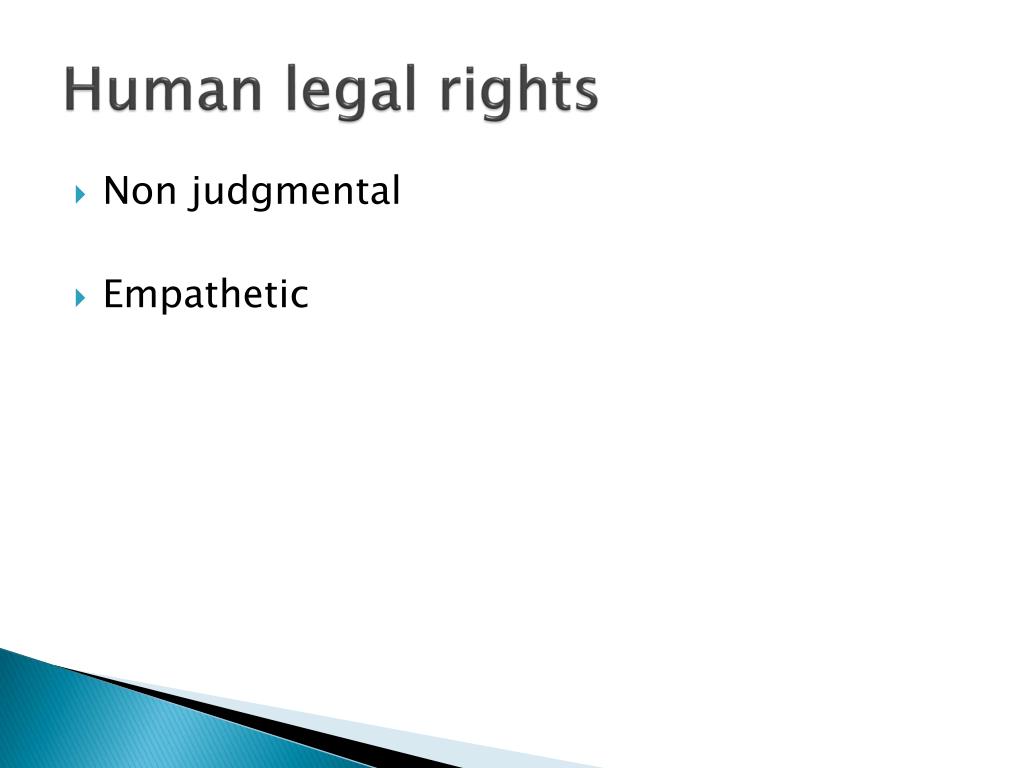 Human legal rights

Non judgmental

Empathetic